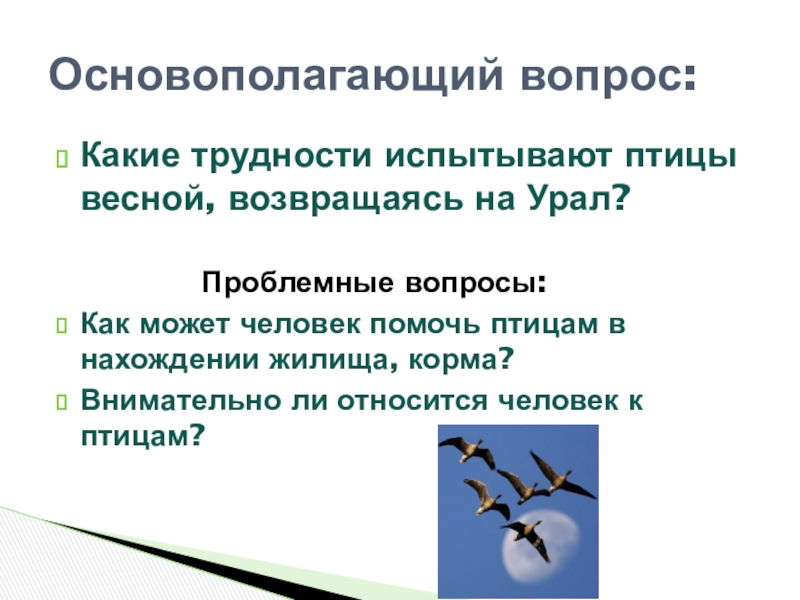 Основополагающий вопрос:

Какие трудности испытывают птицы весной, возвращаясь на Урал?

Проблемные вопросы:

Как может человек помочь птицам в нахождении жилища, корма?

Внимательно ли относится человек к птицам?